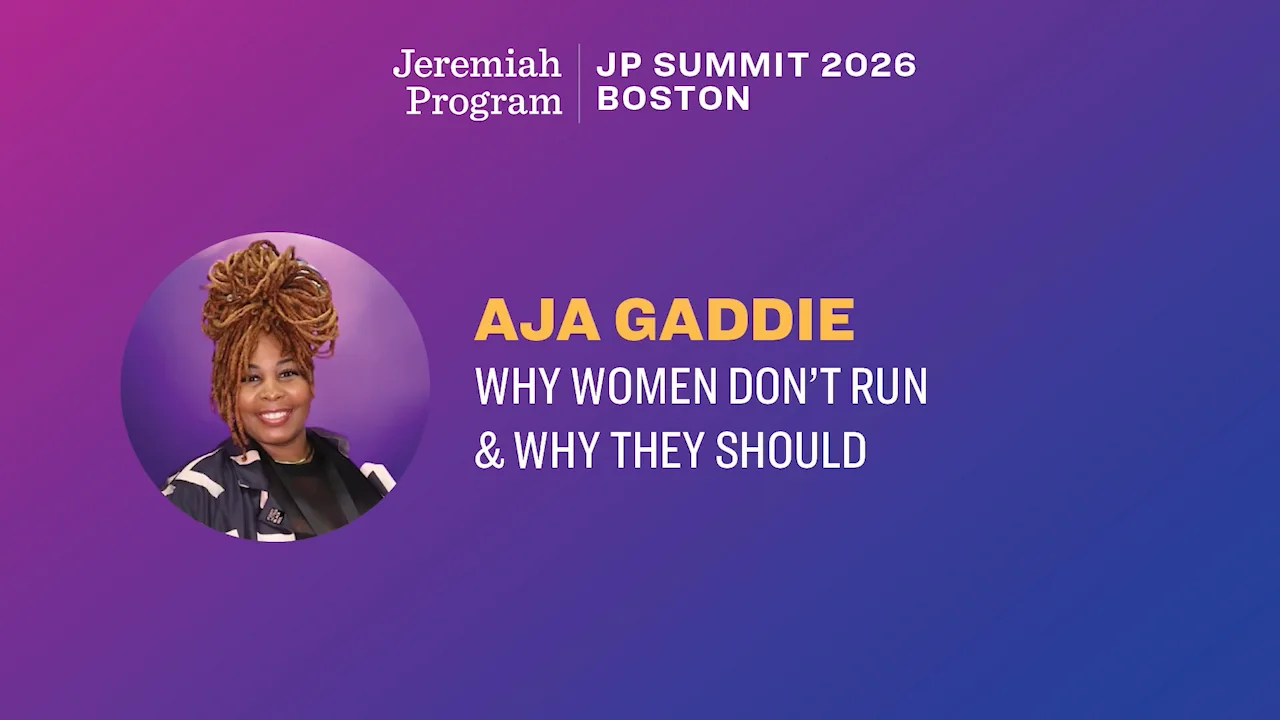 Jeremiah
Program

JP SUMMIT 2026
BOSTON

AJA GADDIE

WHY WOMEN DON'T RUN
& WHY THEY SHOULD